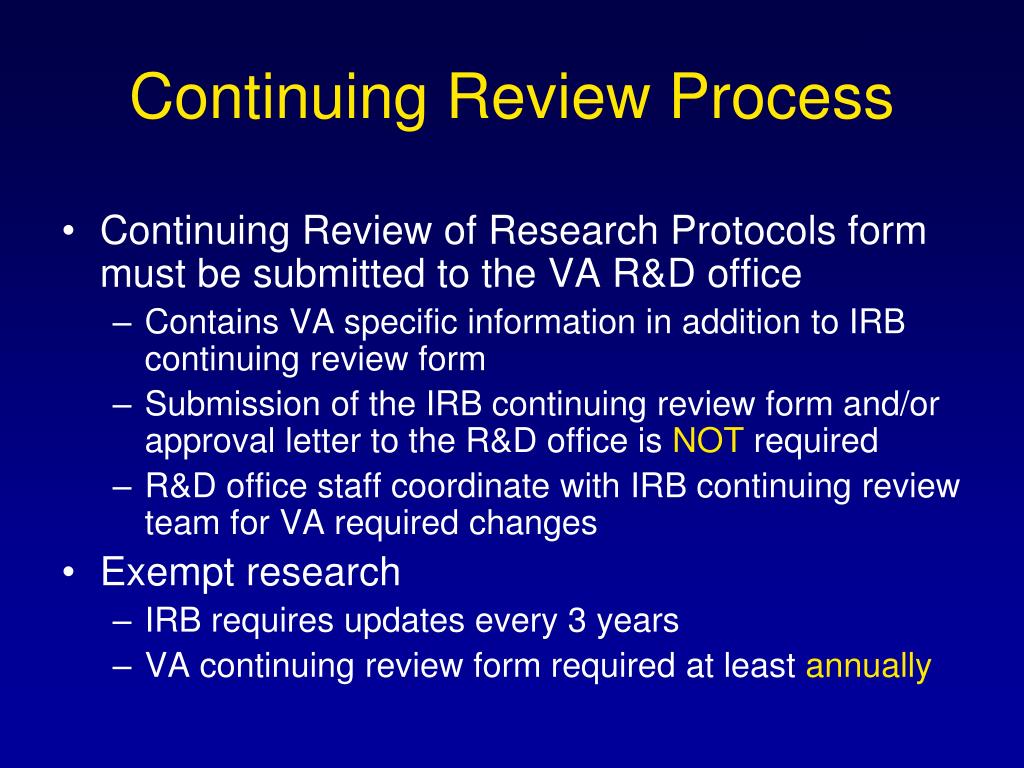 Continuing Review Process

• Continuing Review of Research Protocols form must be submitted to the VA R&D office
– Contains VA specific information in addition to IRB continuing review form
– Submission of the IRB continuing review form and/or approval letter to the R&D office is NOT required
– R&D office staff coordinate with IRB continuing review team for VA required changes
• Exempt research
– IRB requires updates every 3 years
– VA continuing review form required at least annually